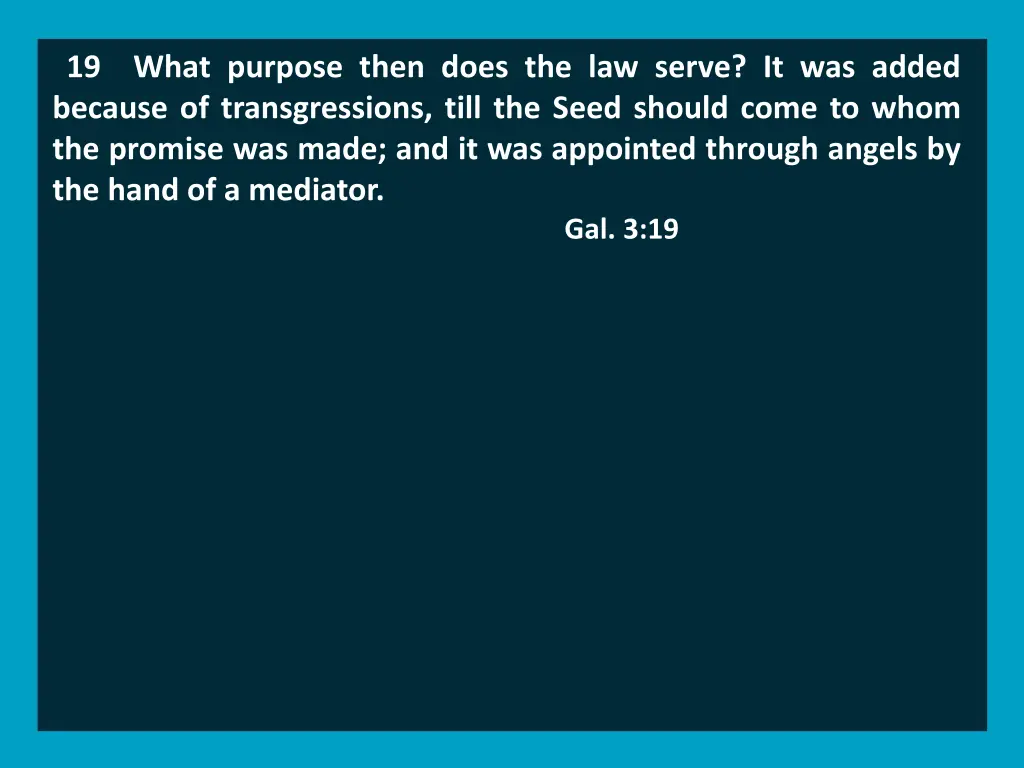 19 What purpose then does the law serve? It was added because of transgressions, till the Seed should come to whom the promise was made; and it was appointed through angels by the hand of a mediator.

Gal. 3:19